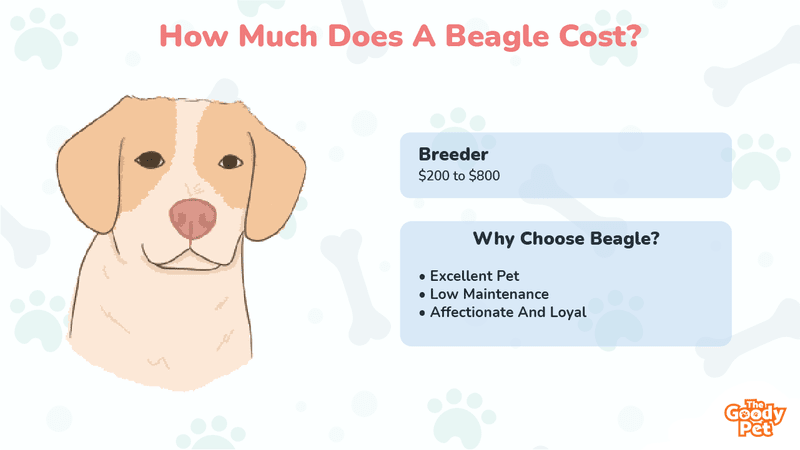 How Much Does A Beagle Cost?

Breeder
\$200 to \$800

Why Choose Beagle?

• Excellent Pet
• Low Maintenance
• Affectionate And Loyal

The Goody Pet